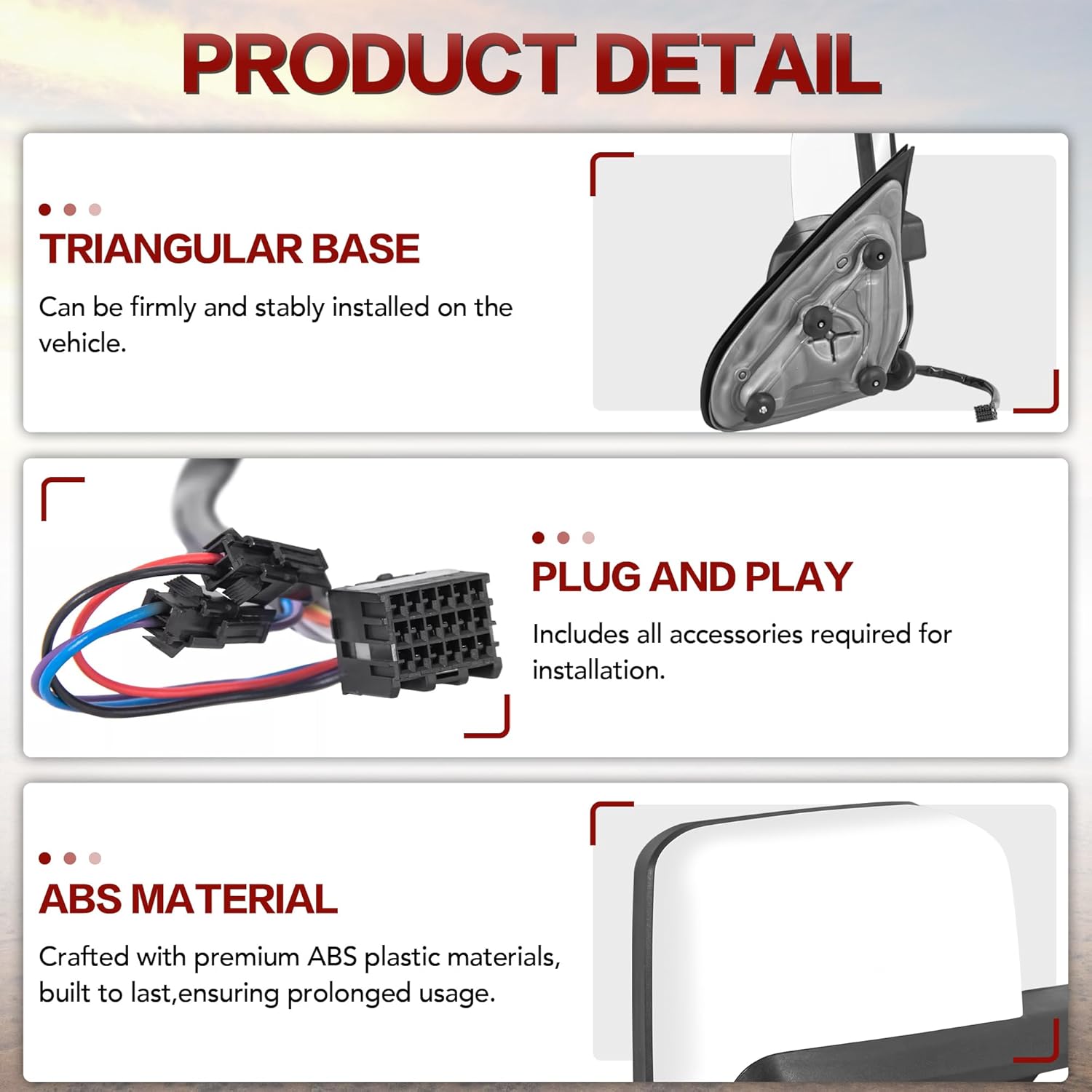 PRODUCT DETAIL

TRIANGULAR BASE

Can be firmly and stably installed on the vehicle.

PLUG AND PLAY

Includes all accessories required for installation.

ABS MATERIAL

Crafted with premium ABS plastic materials, built to last,ensuring prolonged usage.